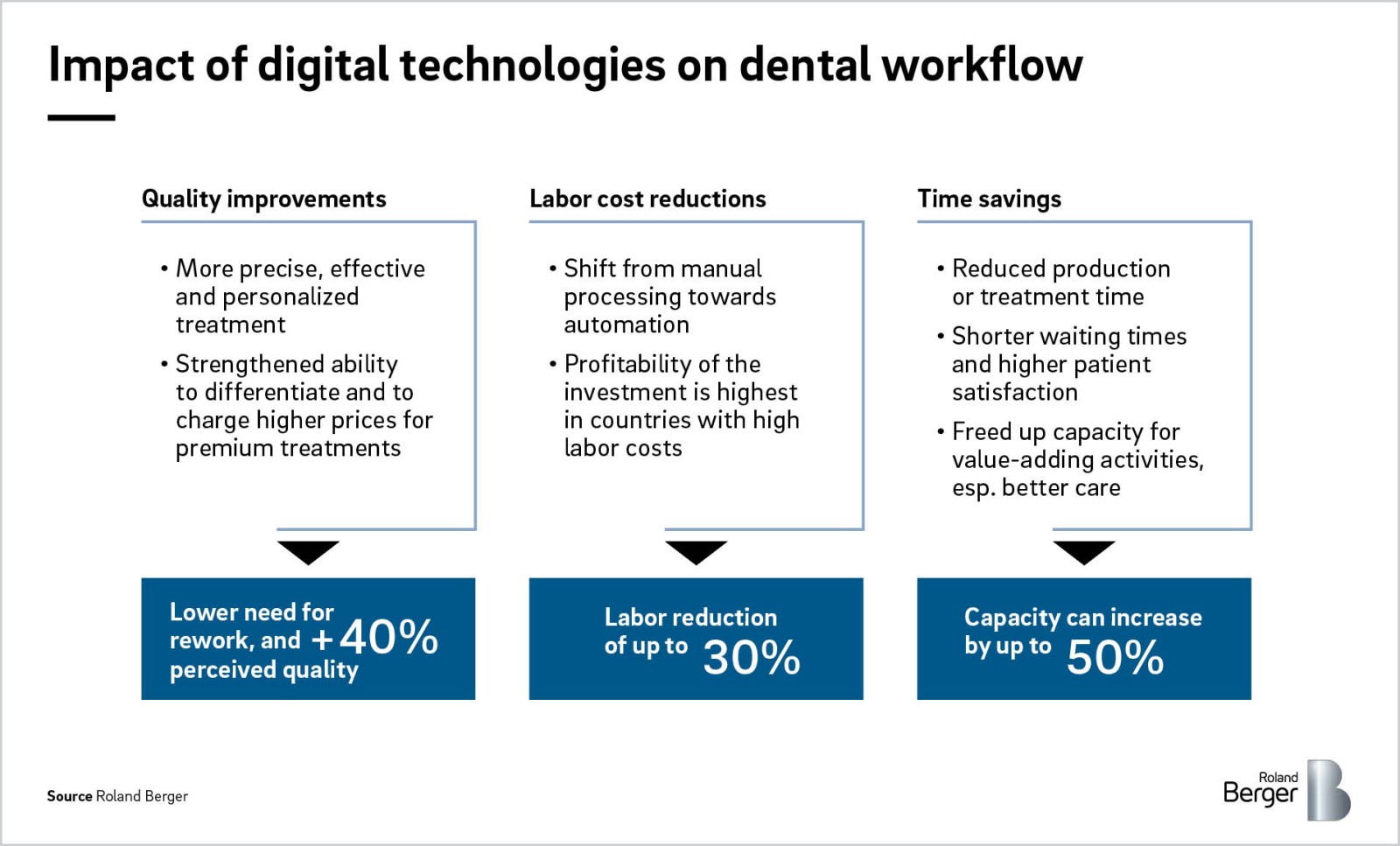 Impact of digital technologies on dental workflow

Quality improvements

• More precise, effective and personalized treatment
• Strengthened ability to differentiate and to charge higher prices for premium treatments

Lower need for rework, and +40% perceived quality

Labor cost reductions

• Shift from manual processing towards automation
• Profitability of the investment is highest in countries with high labor costs

Labor reduction of up to 30%

Time savings

• Reduced production or treatment time
• Shorter waiting times and higher patient satisfaction
• Freed up capacity for value-adding activities, esp. better care

Capacity can increase by up to 50%

Source Roland Berger

Roland Berger